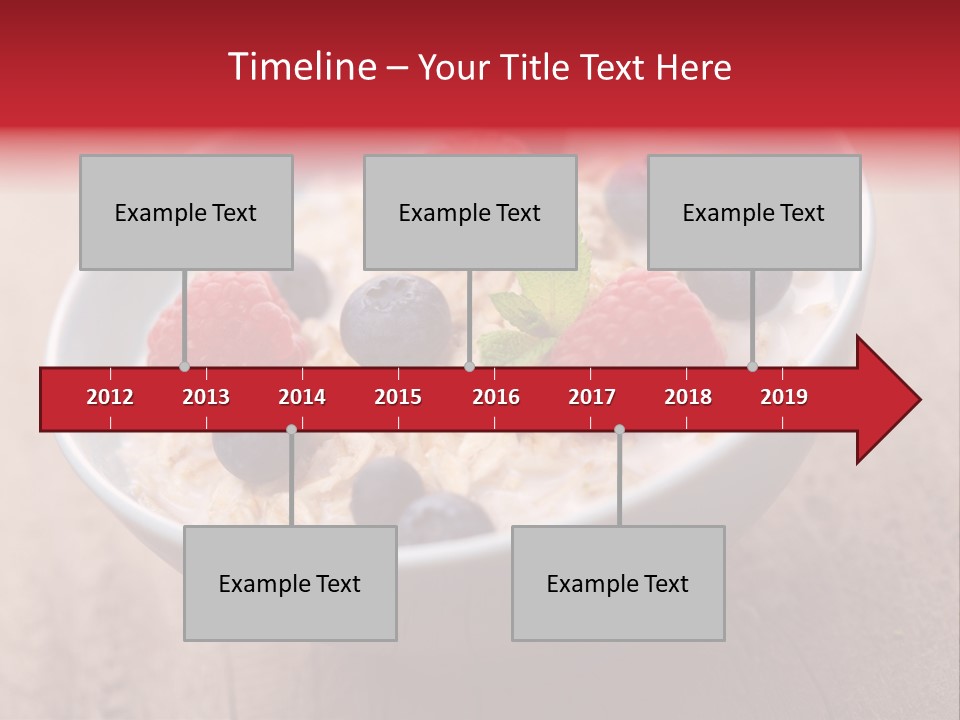 Timeline – Your Title Text Here

Example Text

Example Text

Example Text

2012 2013 2014 2015 2016 2017 2018 2019

Example Text

Example Text